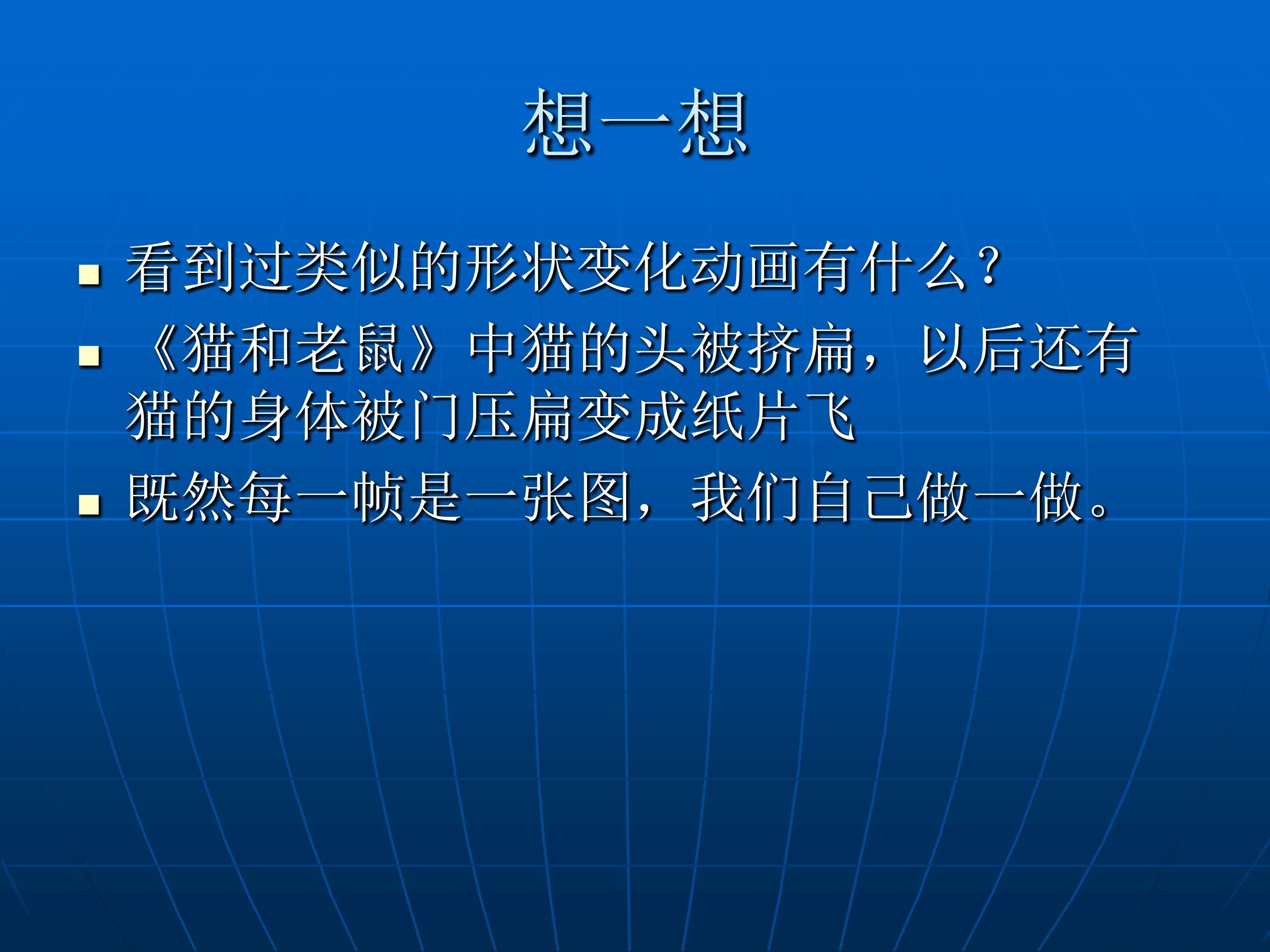 想一想

- 看到过类似的形状变化动画有什么？
- 《猫和老鼠》中猫的头被挤扁，以后还有猫的身体被门压扁变成纸片飞
- 既然每一帧是一张图，我们自己做一做。